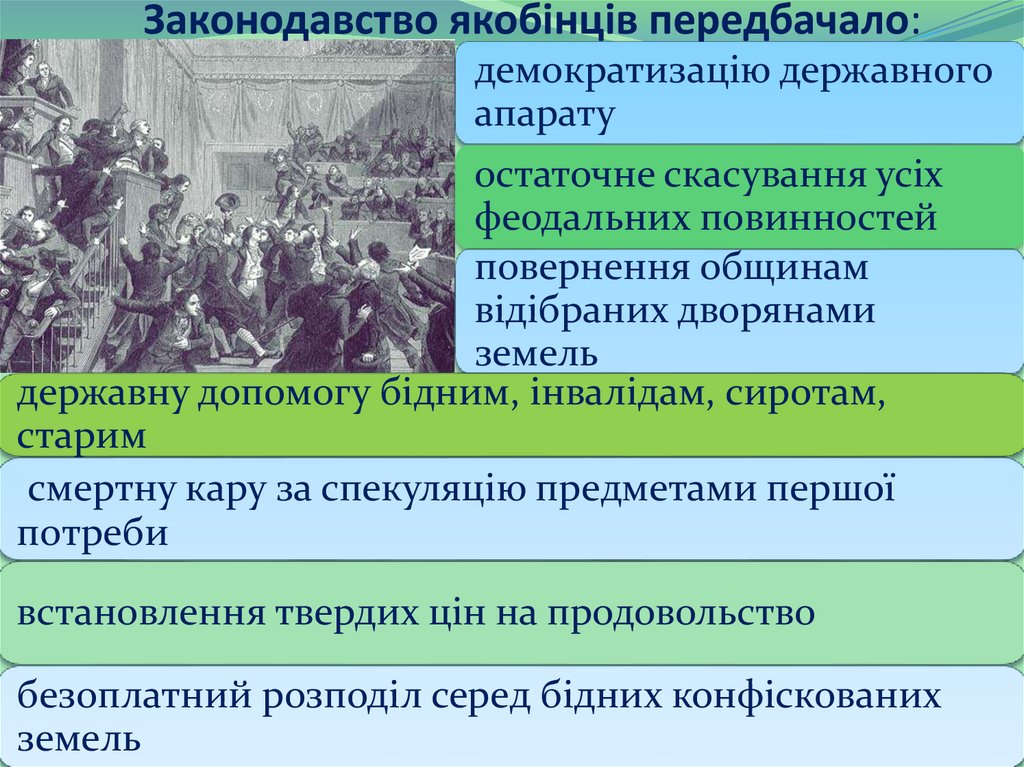 Законодавство якобінців передбачало:

демократизацію державного апарату

остаточне скасування усіх феодальних повинностей

повернення общинам відібраних дворянами земель

державну допомогу бідним, інвалідам, сиротам, старим

смертну кару за спекуляцію предметами першої потреби

встановлення твердих цін на продовольство

безоплатний розподіл серед бідних конфіскованих земель